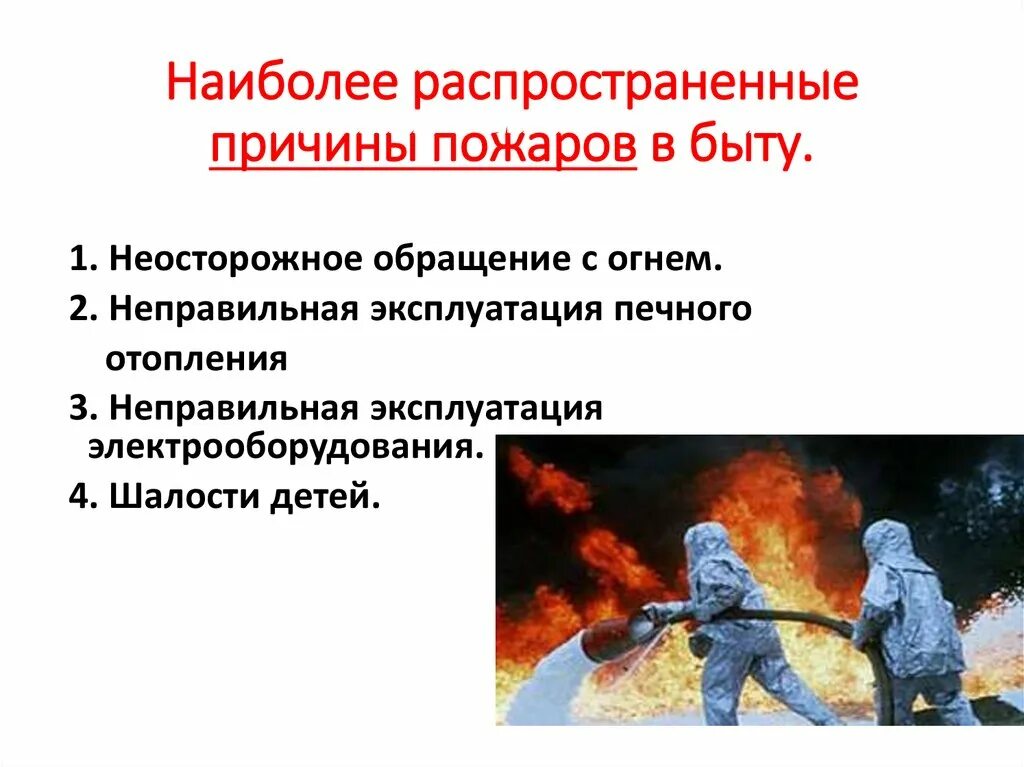 Наиболее распространенные причины пожаров в быту.

1. Неосторожное обращение с огнем.
2. Неправильная эксплуатация печного отопления
3. Неправильная эксплуатация электрооборудования.
4. Шалости детей.